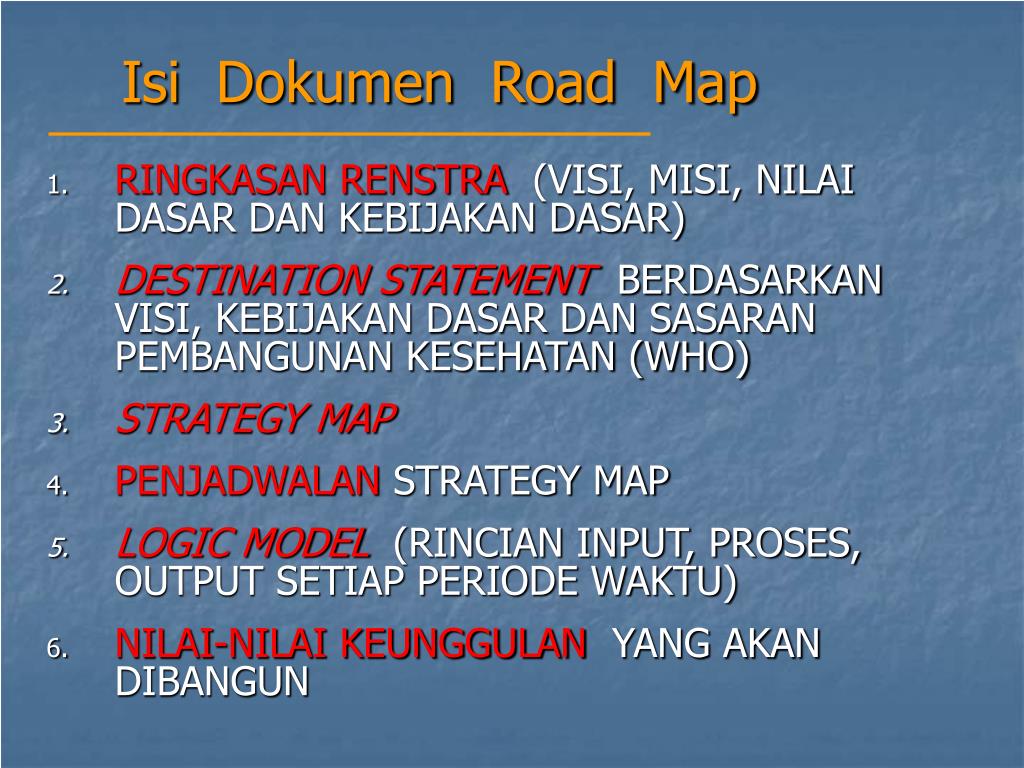 Isi Dokumen Road Map

1. RINGKASAN RENSTRA (VISI, MISI, NILAI DASAR DAN KEBIJAKAN DASAR)
2. DESTINATION STATEMENT BERDASARKAN VISI, KEBIJAKAN DASAR DAN SASARAN PEMBANGUNAN KESEHATAN (WHO)
3. STRATEGY MAP
4. PENJADWALAN STRATEGY MAP
5. LOGIC MODEL (RINCIAN INPUT, PROSES, OUTPUT SETIAP PERIODE WAKTU)
6. NILAI-NILAI KEUNGGULAN YANG AKAN DIBANGUN